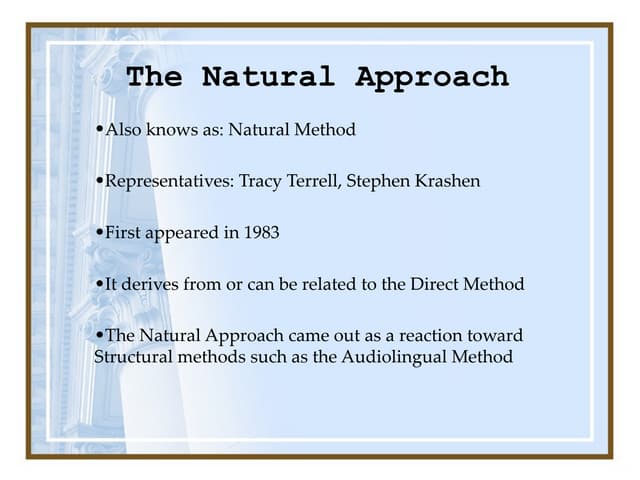 The Natural Approach

•Also knows as: Natural Method

•Representatives: Tracy Terrell, Stephen Krashen

•First appeared in 1983

•It derives from or can be related to the Direct Method

•The Natural Approach came out as a reaction toward Structural methods such as the Audiolingual Method